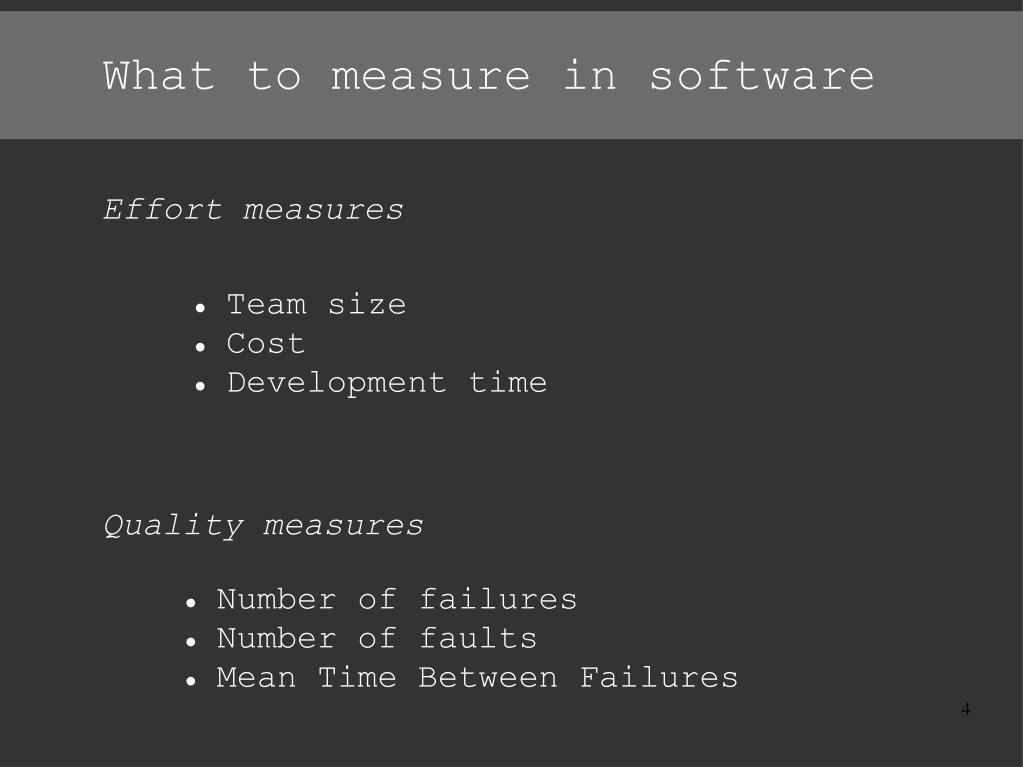 What to measure in software

Effort measures

- Team size
- Cost
- Development time

Quality measures

- Number of failures
- Number of faults
- Mean Time Between Failures

4